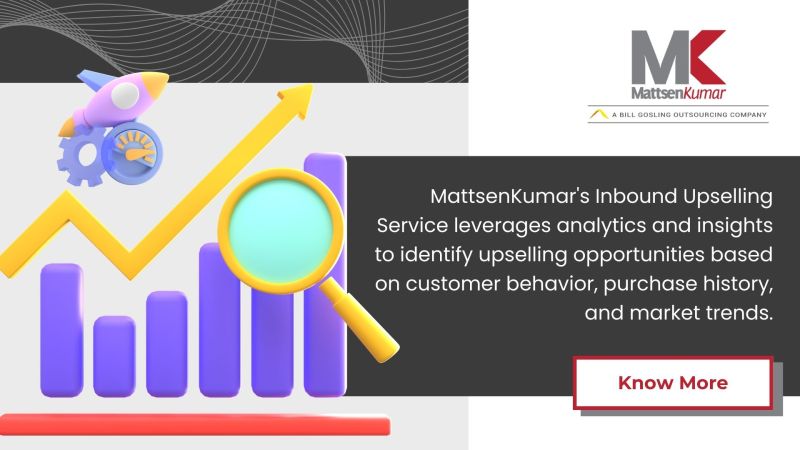 MK
MattsenKumar
A BILL GOSLING OUTSOURCING COMPANY

MattsenKumar's Inbound Upselling Service leverages analytics and insights to identify upselling opportunities based on customer behavior, purchase history, and market trends.

Know More